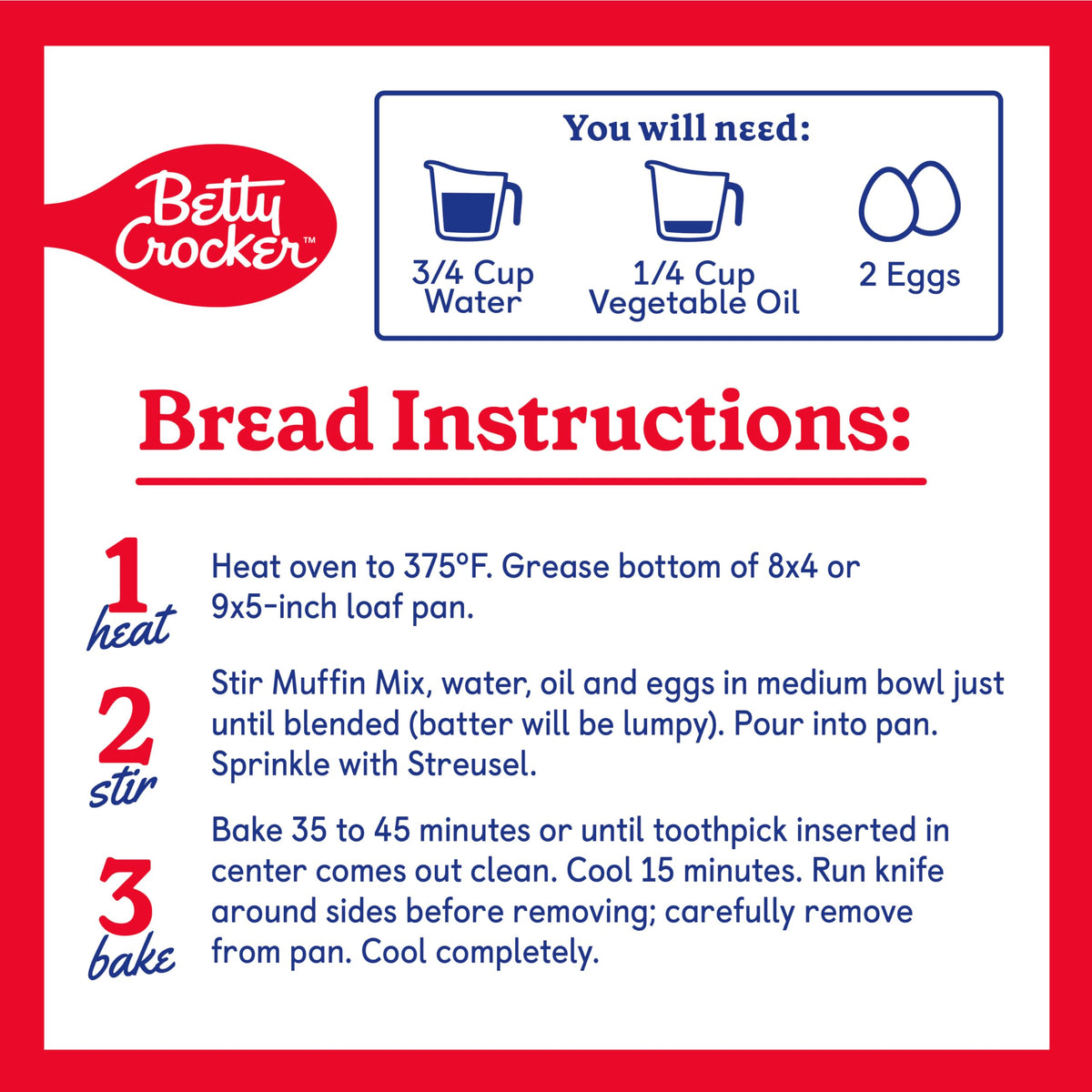 Betty Crocker™

You will need:

3/4 Cup Water

1/4 Cup Vegetable Oil

2 Eggs

Bread Instructions:

1 heat
Heat oven to 375°F. Grease bottom of 8x4 or 9x5-inch loaf pan.

2 stir
Stir Muffin Mix, water, oil and eggs in medium bowl just until blended (batter will be lumpy). Pour into pan. Sprinkle with Streusel.

3 bake
Bake 35 to 45 minutes or until toothpick inserted in center comes out clean. Cool 15 minutes. Run knife around sides before removing; carefully remove from pan. Cool completely.